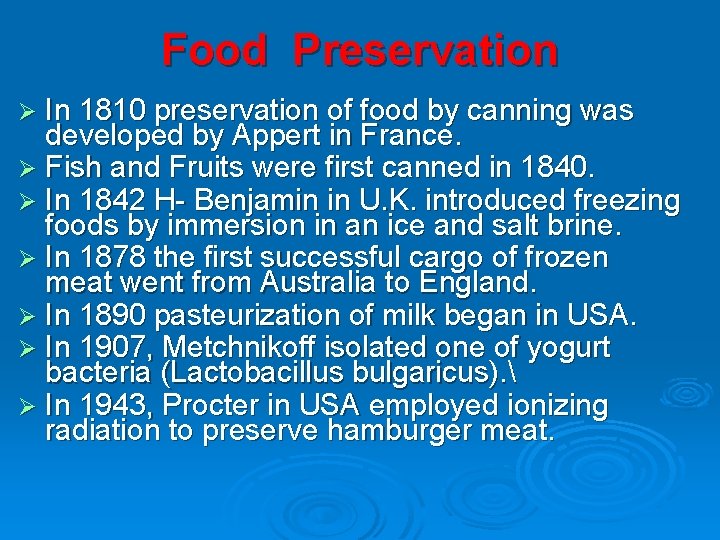 Food Preservation

➢ In 1810 preservation of food by canning was developed by Appert in France.
➢ Fish and Fruits were first canned in 1840.
➢ In 1842 H- Benjamin in U.K. introduced freezing foods by immersion in an ice and salt brine.
➢ In 1878 the first successful cargo of frozen meat went from Australia to England.
➢ In 1890 pasteurization of milk began in USA.
➢ In 1907, Metchnikoff isolated one of yogurt bacteria (Lactobacillus bulgaricus).\
➢ In 1943, Procter in USA employed ionizing radiation to preserve hamburger meat.